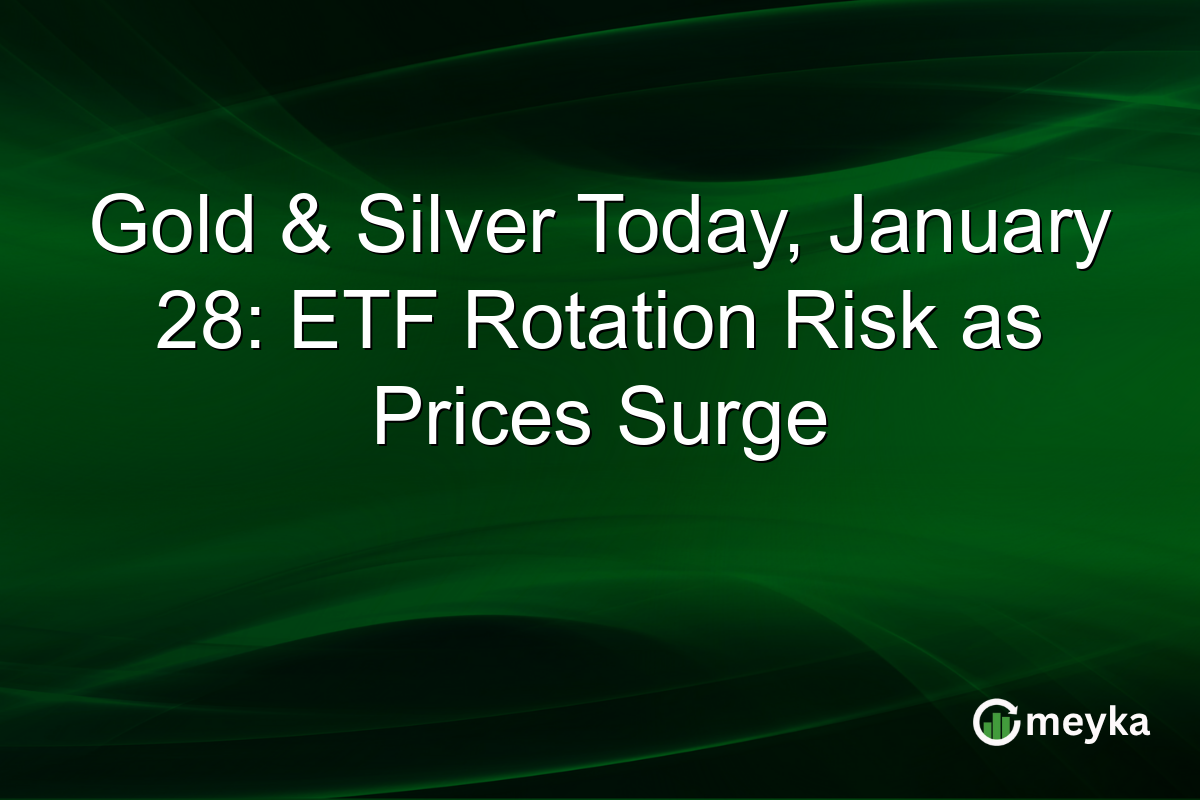 Gold & Silver Today, January 28: ETF Rotation Risk as Prices Surge

meyka